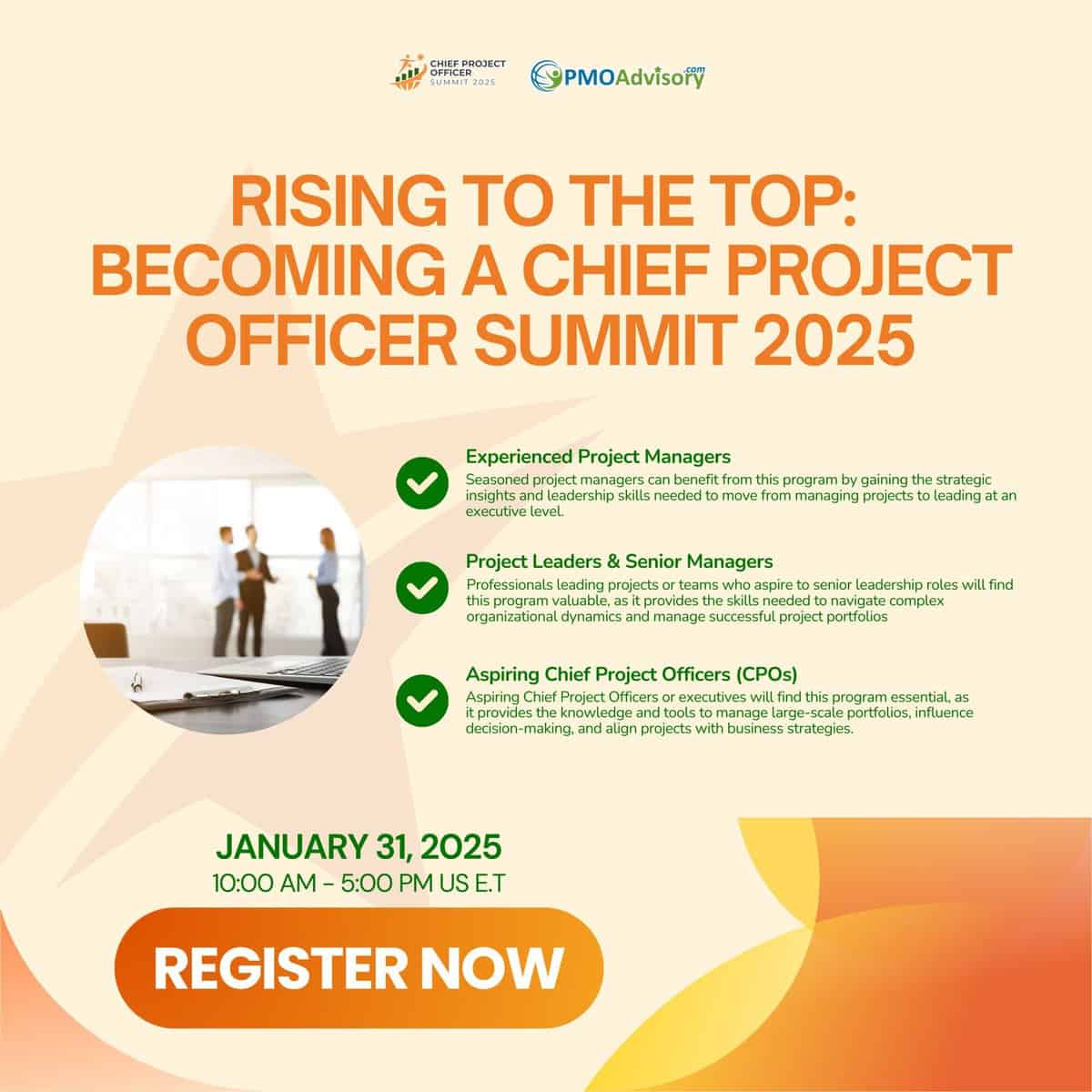 CHIEF PROJECT OFFICER SUMMIT 2025

PMOAdvisory.com

RISING TO THE TOP: BECOMING A CHIEF PROJECT OFFICER SUMMIT 2025

Experienced Project Managers
Seasoned project managers can benefit from this program by gaining the strategic insights and leadership skills needed to move from managing projects to leading at an executive level.

Project Leaders & Senior Managers
Professionals leading projects or teams who aspire to senior leadership roles will find this program valuable, as it provides the skills needed to navigate complex organizational dynamics and manage successful project portfolios

Aspiring Chief Project Officers (CPOs)
Aspiring Chief Project Officers or executives will find this program essential, as it provides the knowledge and tools to manage large-scale portfolios, influence decision-making, and align projects with business strategies.

JANUARY 31, 2025
10:00 AM – 5:00 PM US E.T

REGISTER NOW